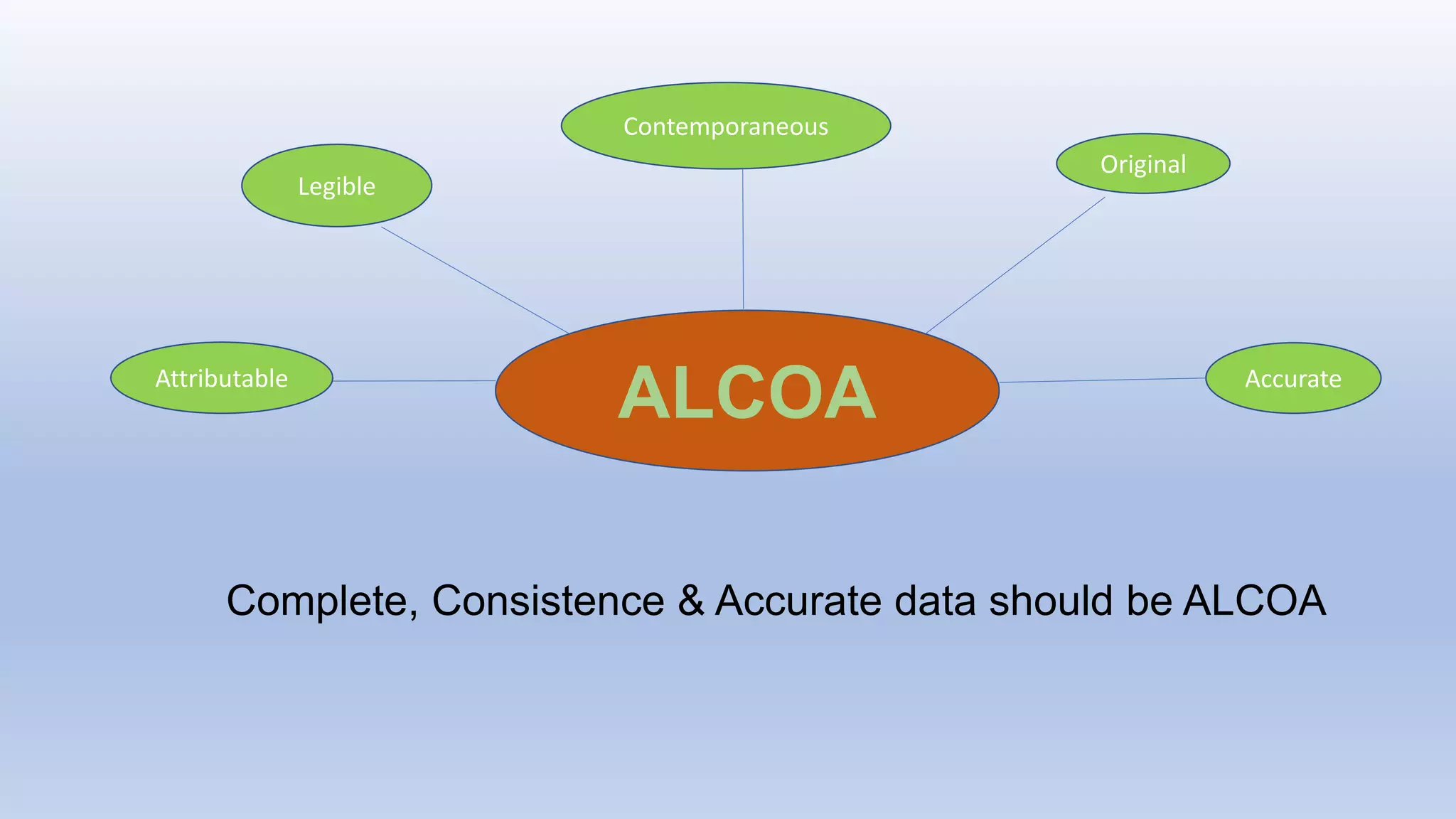 Contemporaneous

Legible

Original

Attributable

ALCOA

Accurate

Complete, Consistence & Accurate data should be ALCOA